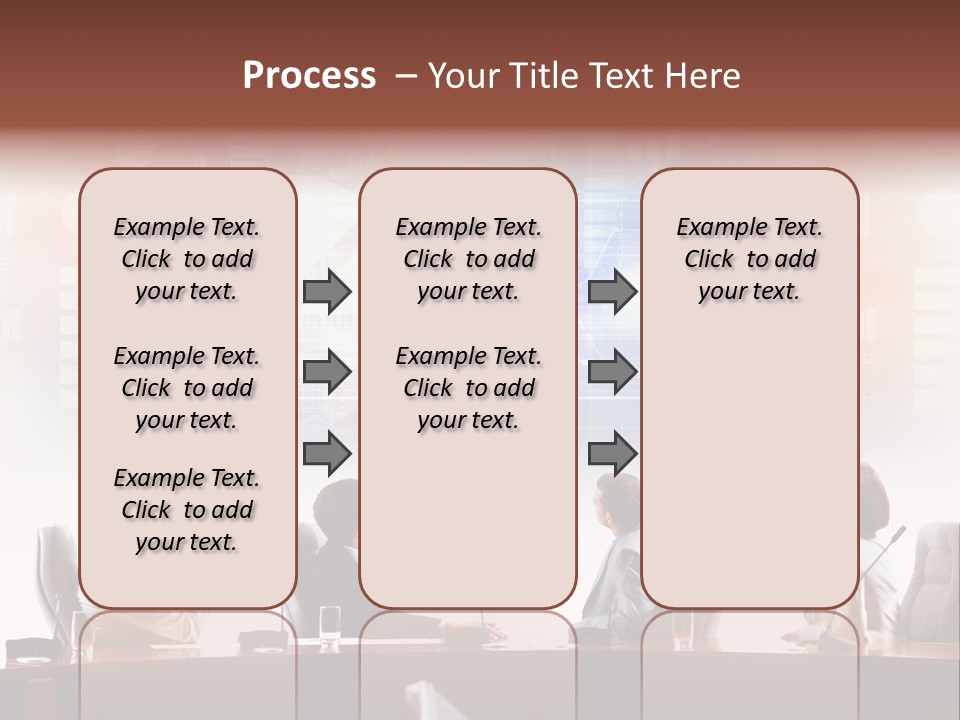 Process – Your Title Text Here

Example Text. Click to add your text.

Example Text. Click to add your text.

Example Text. Click to add your text.

Example Text. Click to add your text.

Example Text. Click to add your text.

Example Text. Click to add your text.